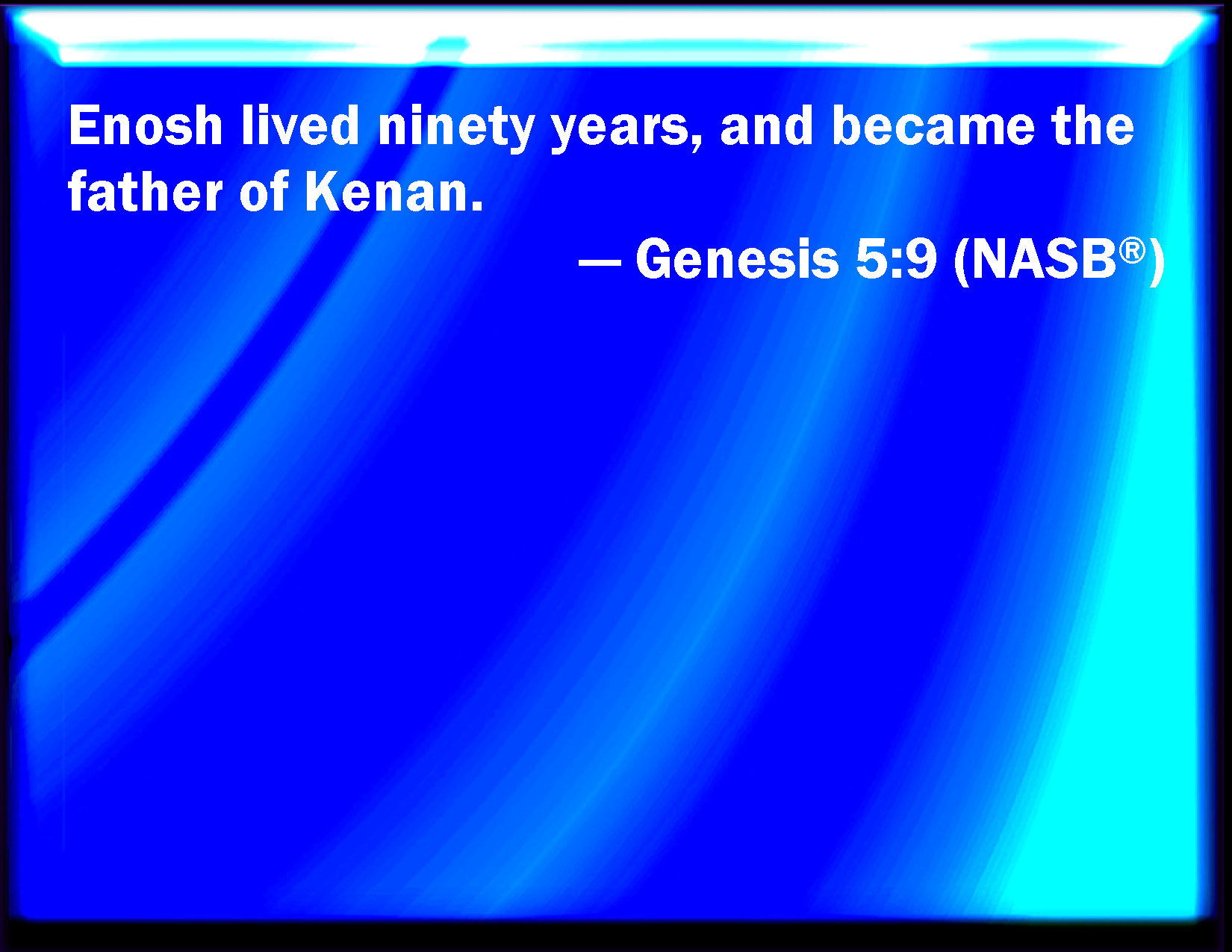 Enosh lived ninety years, and became the father of Kenan.

— Genesis 5:9 (NASB®)